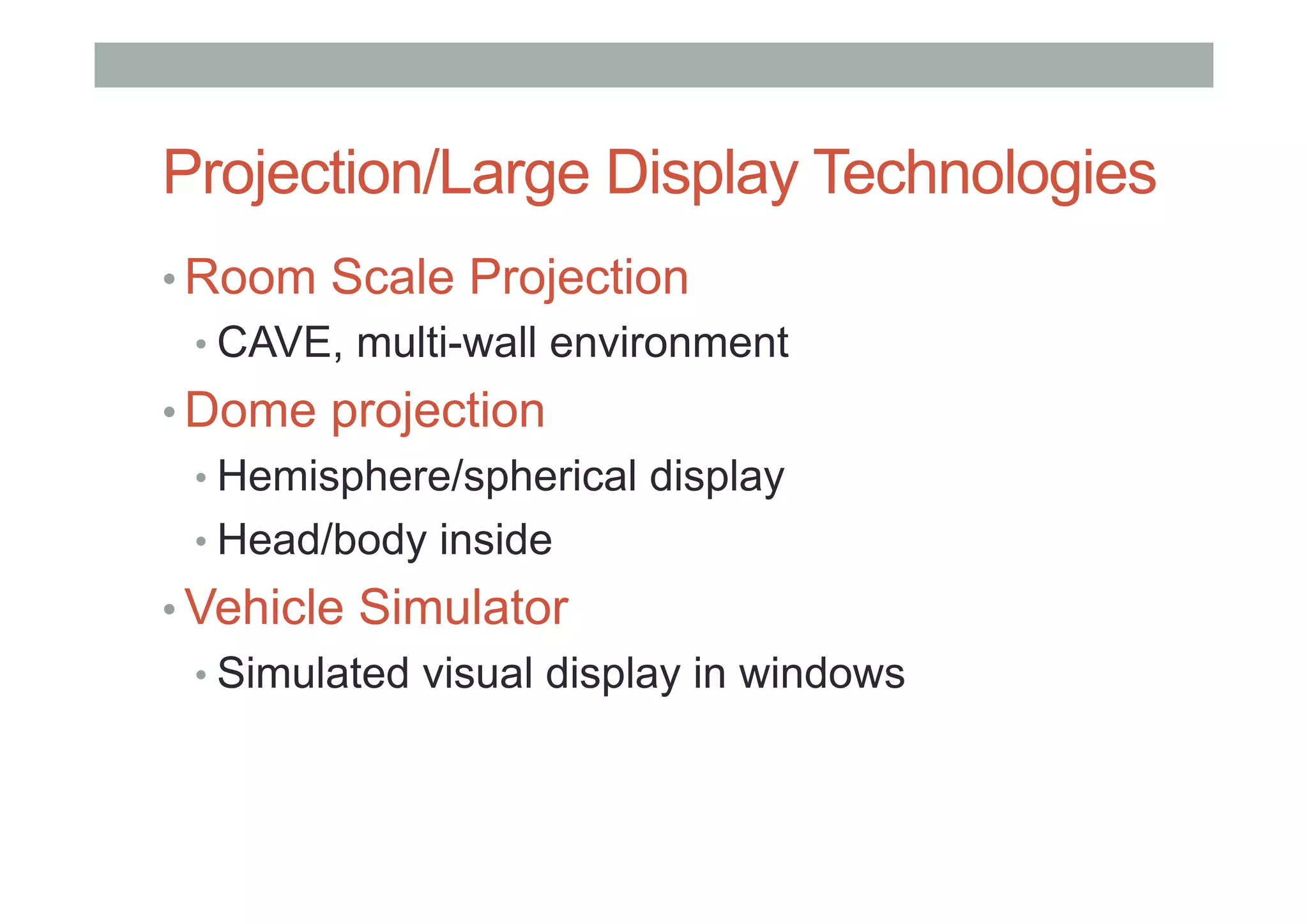 Projection/Large Display Technologies

• Room Scale Projection
  • CAVE, multi-wall environment
• Dome projection
  • Hemisphere/spherical display
  • Head/body inside
• Vehicle Simulator
  • Simulated visual display in windows